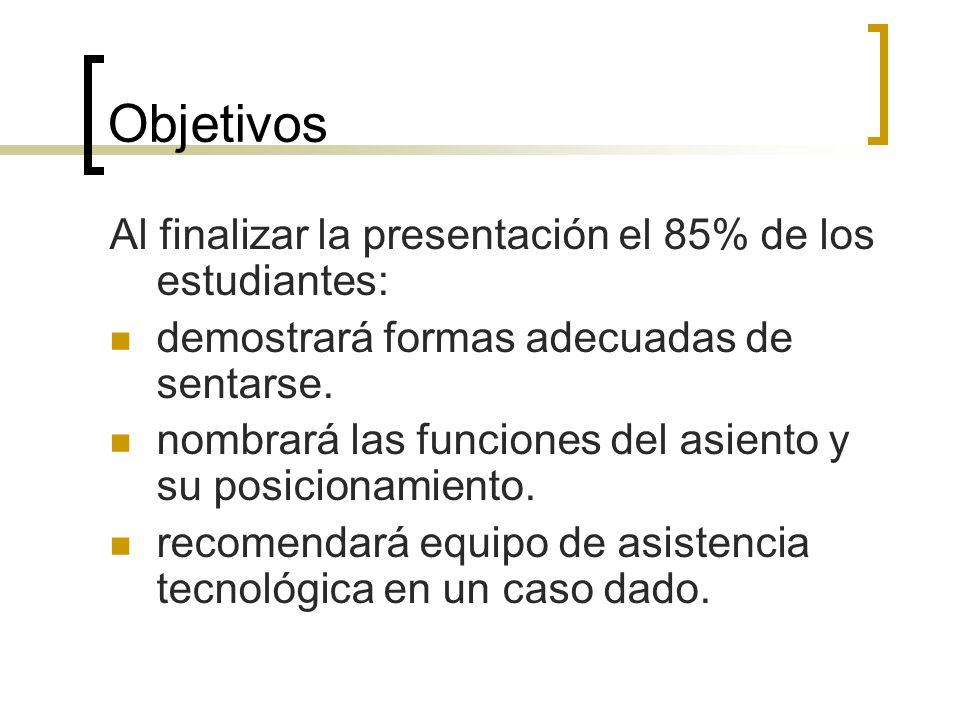 Objetivos

Al finalizar la presentación el 85% de los estudiantes:

- demostrará formas adecuadas de sentarse.
- nombrará las funciones del asiento y su posicionamiento.
- recomendará equipo de asistencia tecnológica en un caso dado.